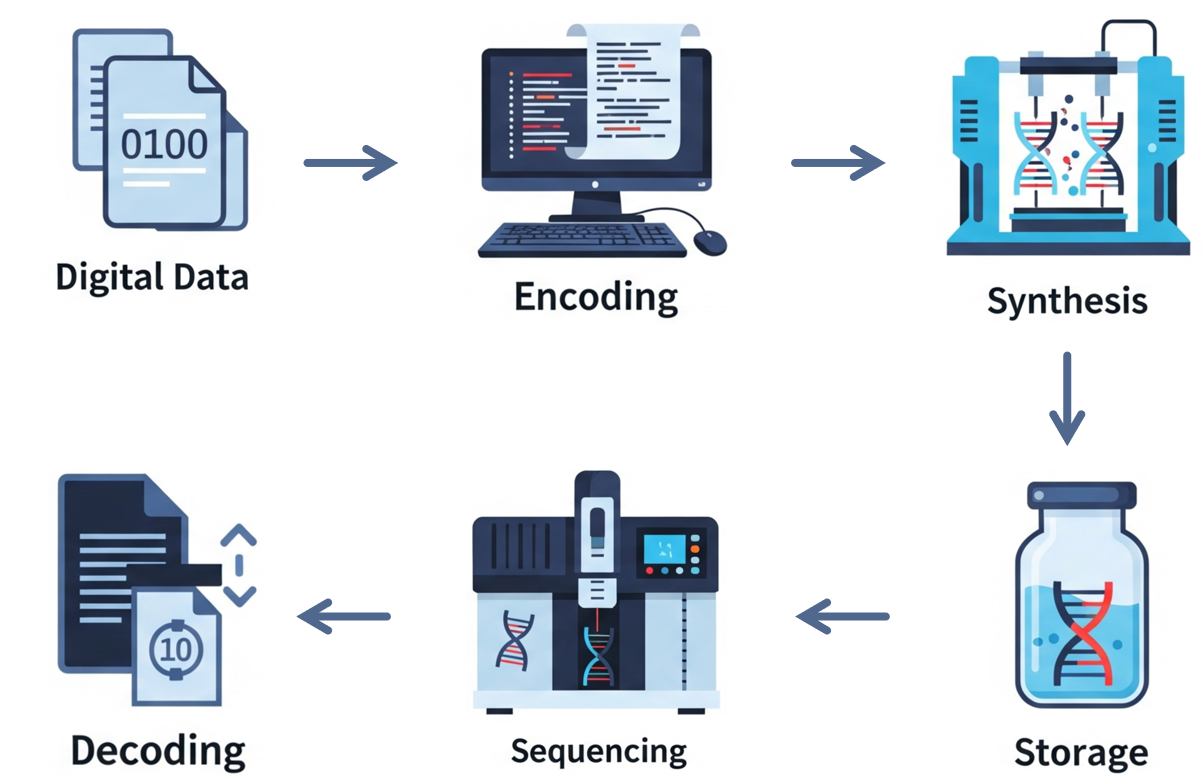 0100

Digital Data

Encoding

Synthesis

Storage

Sequencing

10

Decoding